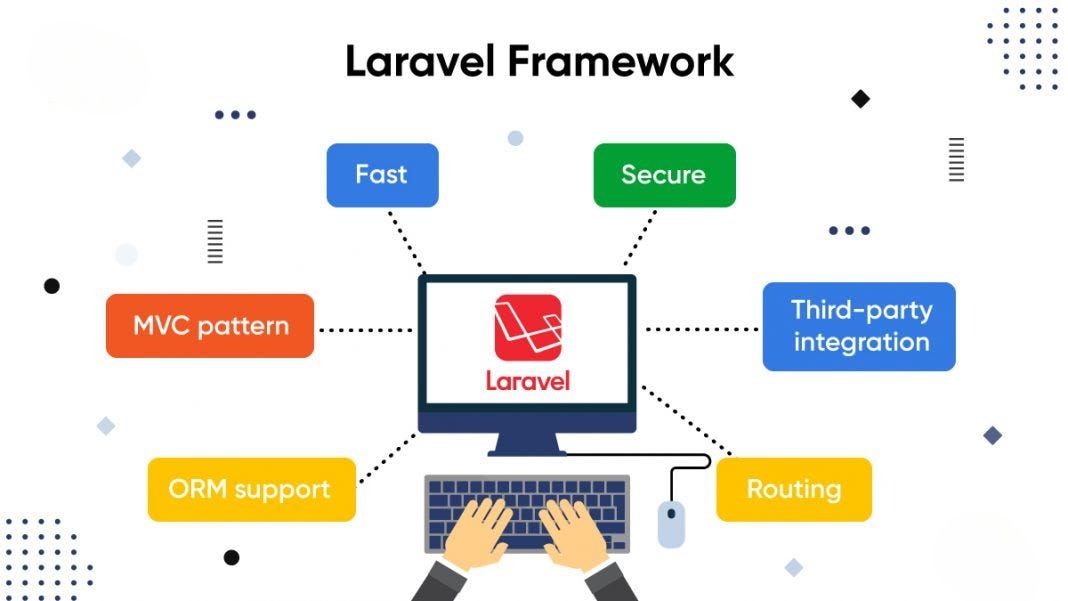 Laravel Framework

Fast

Secure

MVC pattern

Laravel

Third-party integration

ORM support

Routing